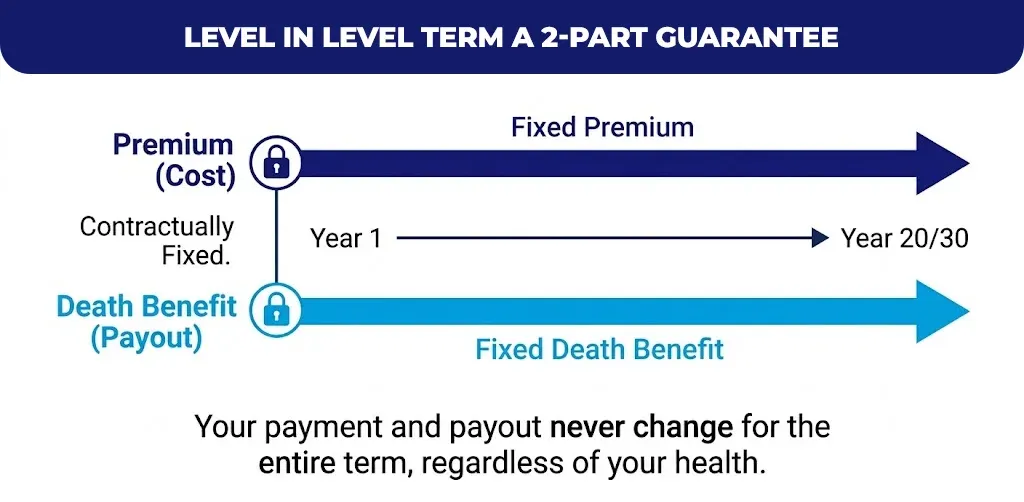 LEVEL IN LEVEL TERM A 2-PART GUARANTEE

Premium (Cost)

Fixed Premium

Contractually Fixed.

Year 1

Year 20/30

Death Benefit (Payout)

Fixed Death Benefit

Your payment and payout never change for the entire term, regardless of your health.